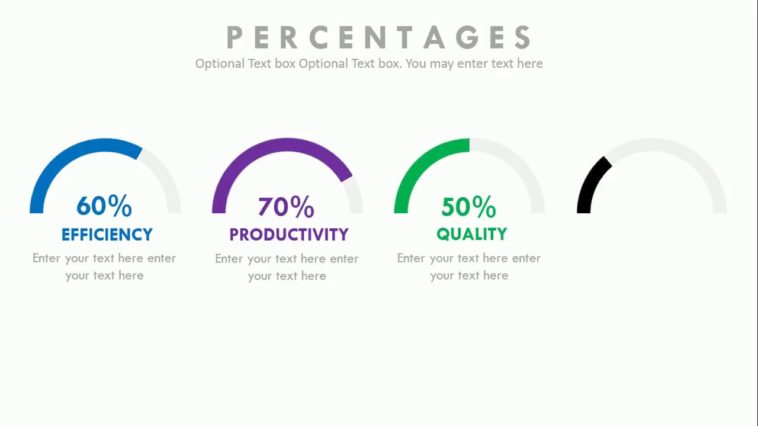 PERCENTAGES

Optional Text box Optional Text box. You may enter text here

60%
EFFICIENCY
Enter your text here enter your text here

70%
PRODUCTIVITY
Enter your text here enter your text here

50%
QUALITY
Enter your text here enter your text here